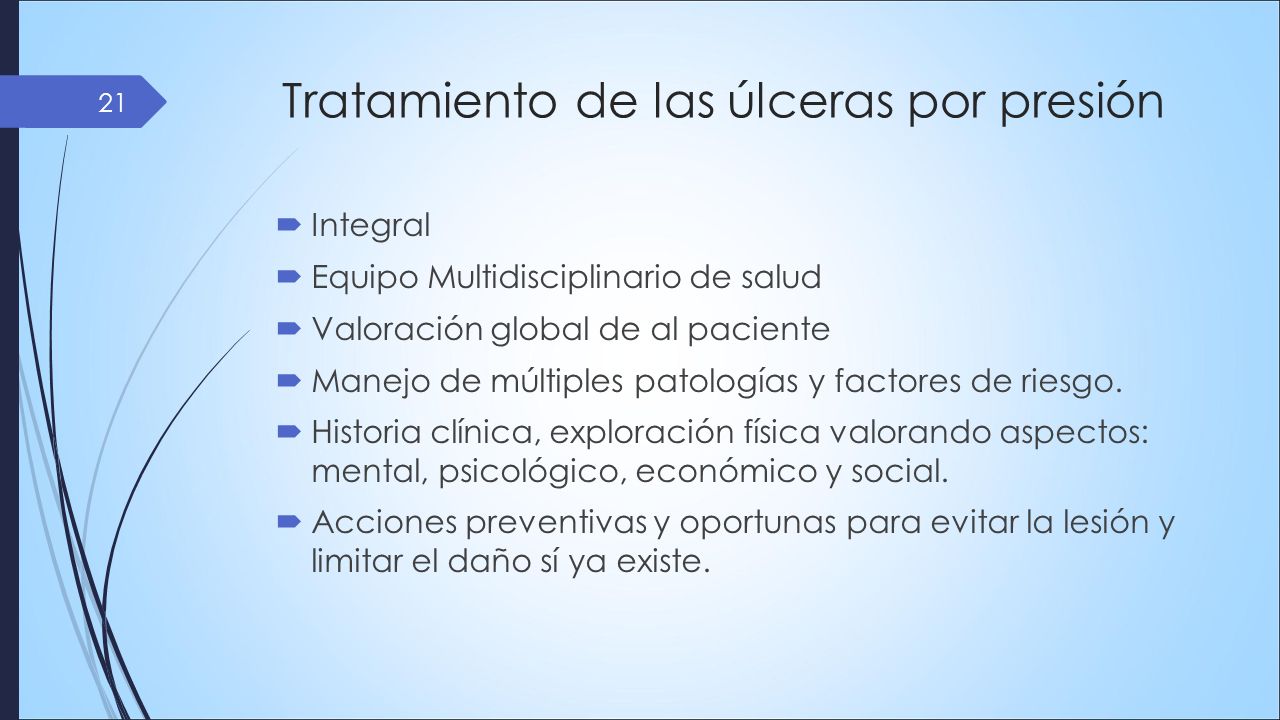 21

Tratamiento de las úlceras por presión

Integral

Equipo Multidisciplinario de salud

Valoración global de al paciente

Manejo de múltiples patologías y factores de riesgo.

Historia clínica, exploración física valorando aspectos: mental, psicológico, económico y social.

Acciones preventivas y oportunas para evitar la lesión y limitar el daño sí ya existe.